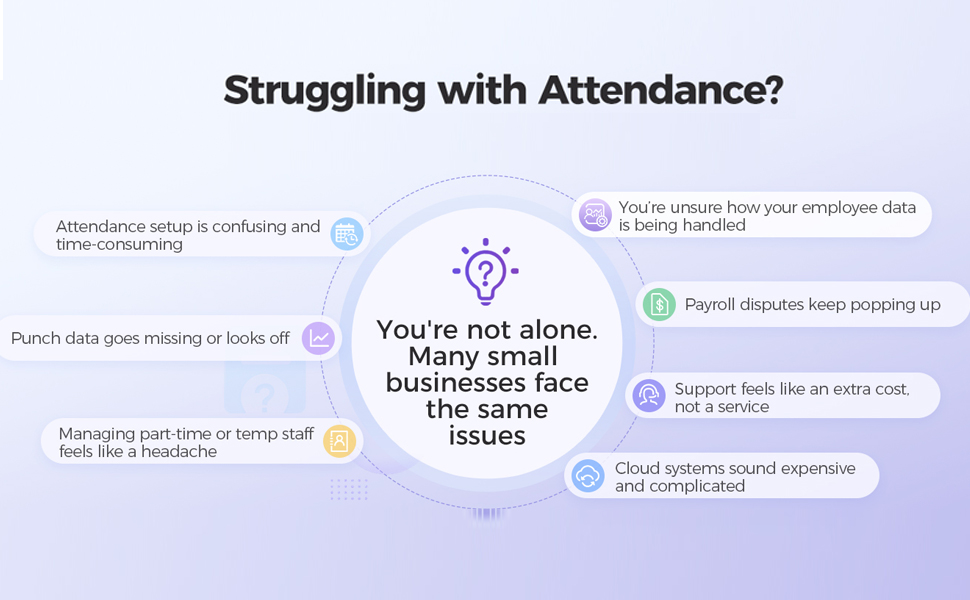 Struggling with Attendance?

Attendance setup is confusing and time-consuming

Punch data goes missing or looks off

Managing part-time or temp staff feels like a headache

You're not alone. Many small businesses face the same issues

You're unsure how your employee data is being handled

Payroll disputes keep popping up

Support feels like an extra cost, not a service

Cloud systems sound expensive and complicated